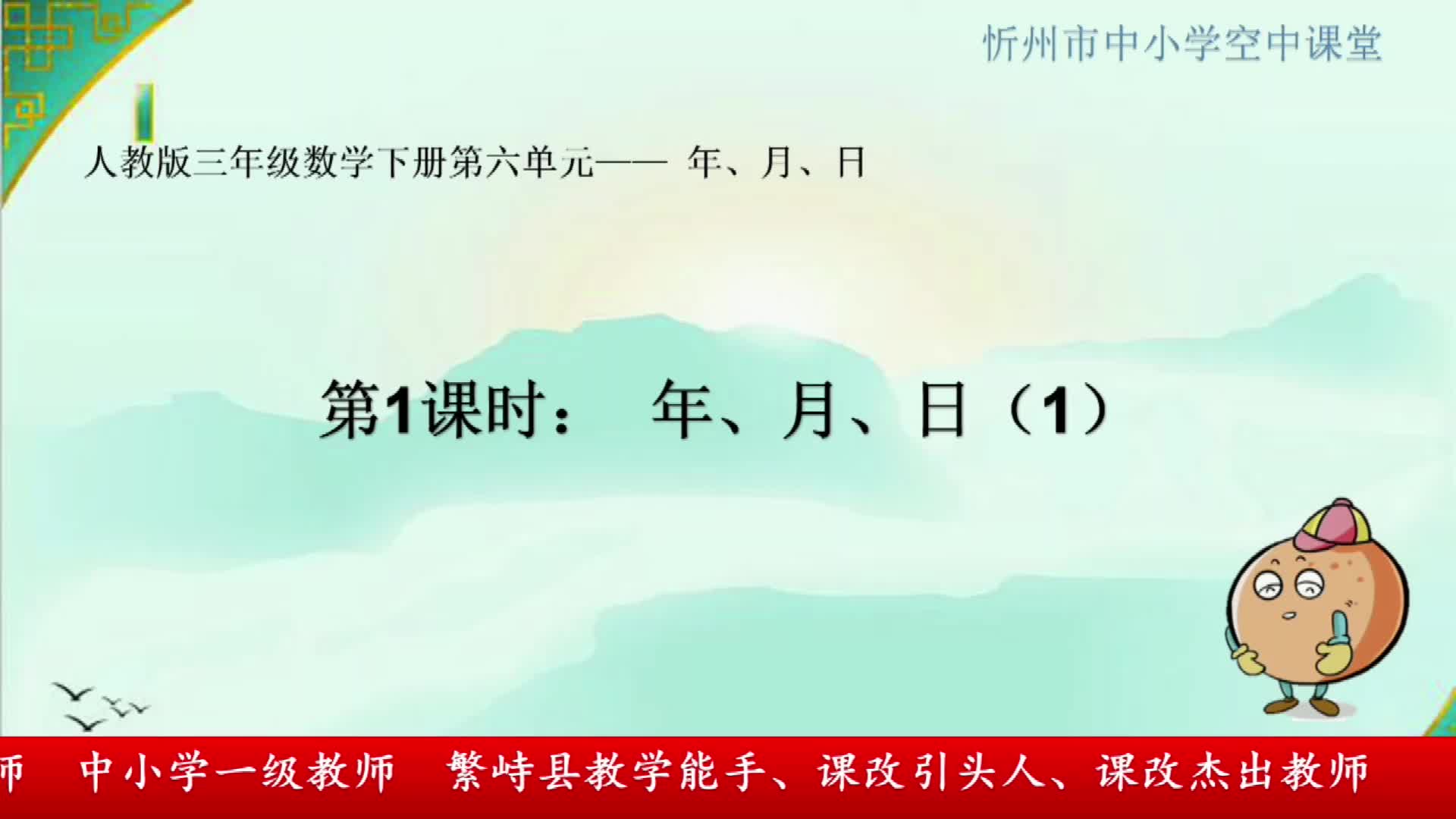 忻州市中小学空中课堂

人教版三年级数学下册第六单元—— 年、月、日

第1课时： 年、月、日（1）

师 中小学一级教师 繁峙县教学能手、课改引头人、课改杰出教师